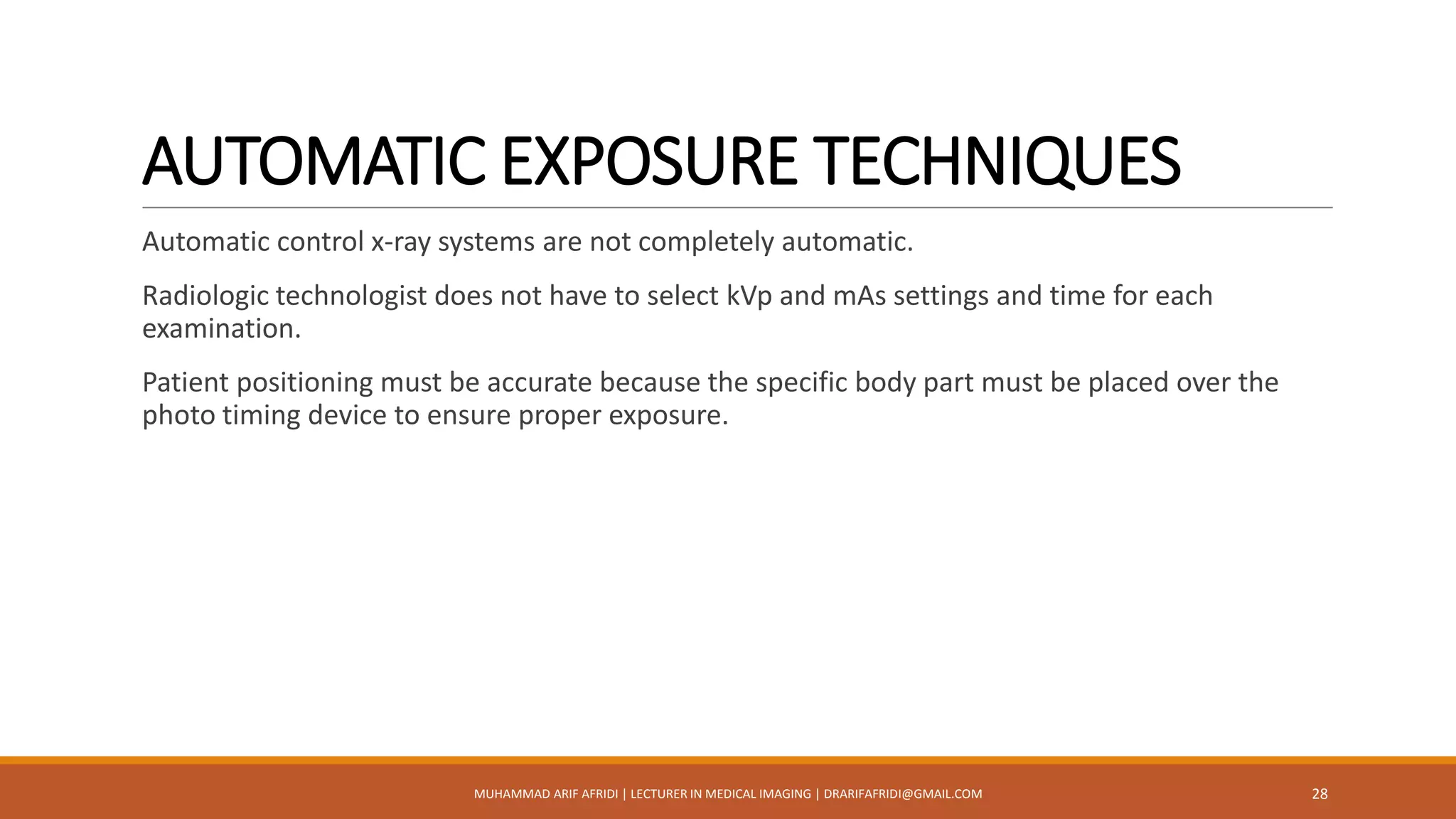 AUTOMATIC EXPOSURE TECHNIQUES

Automatic control x-ray systems are not completely automatic.

Radiologic technologist does not have to select kVp and mAs settings and time for each examination.

Patient positioning must be accurate because the specific body part must be placed over the photo timing device to ensure proper exposure.

MUHAMMAD ARIF AFRIDI | LECTURER IN MEDICAL IMAGING | DRARIFAFRIDI@GMAIL.COM

28